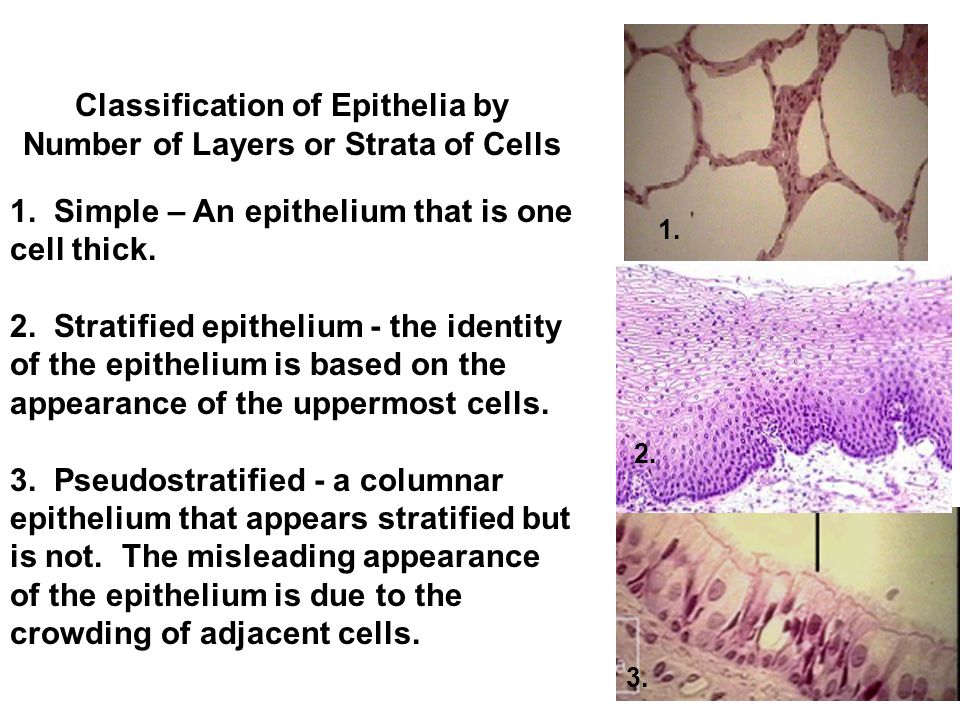 Classification of Epithelia by Number of Layers or Strata of Cells

1. Simple – An epithelium that is one cell thick.

2. Stratified epithelium - the identity of the epithelium is based on the appearance of the uppermost cells.

3. Pseudostratified - a columnar epithelium that appears stratified but is not. The misleading appearance of the epithelium is due to the crowding of adjacent cells.

1.

2.

3.